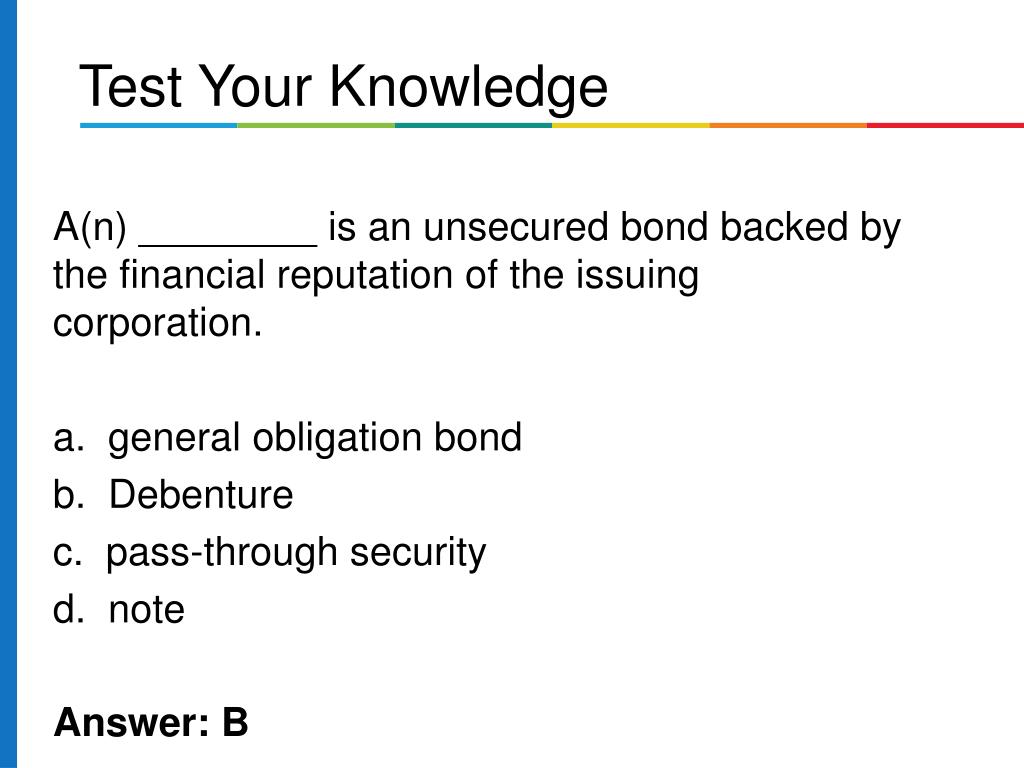 Test Your Knowledge

A(n) ________ is an unsecured bond backed by the financial reputation of the issuing corporation.

a. general obligation bond
b. Debenture
c. pass-through security
d. note

Answer: B